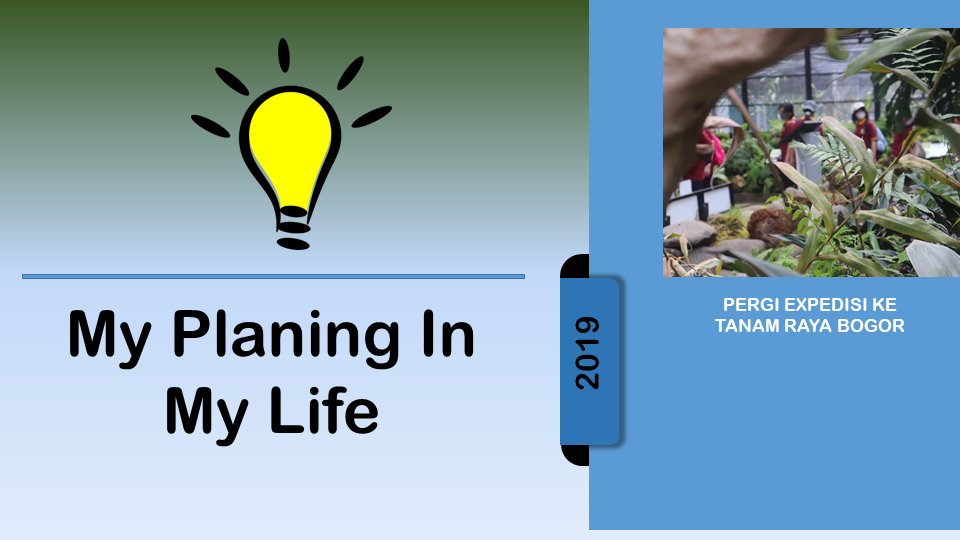 My Planing In My Life

2019

PERGI EXPEDISI KE TANAM RAYA BOGOR